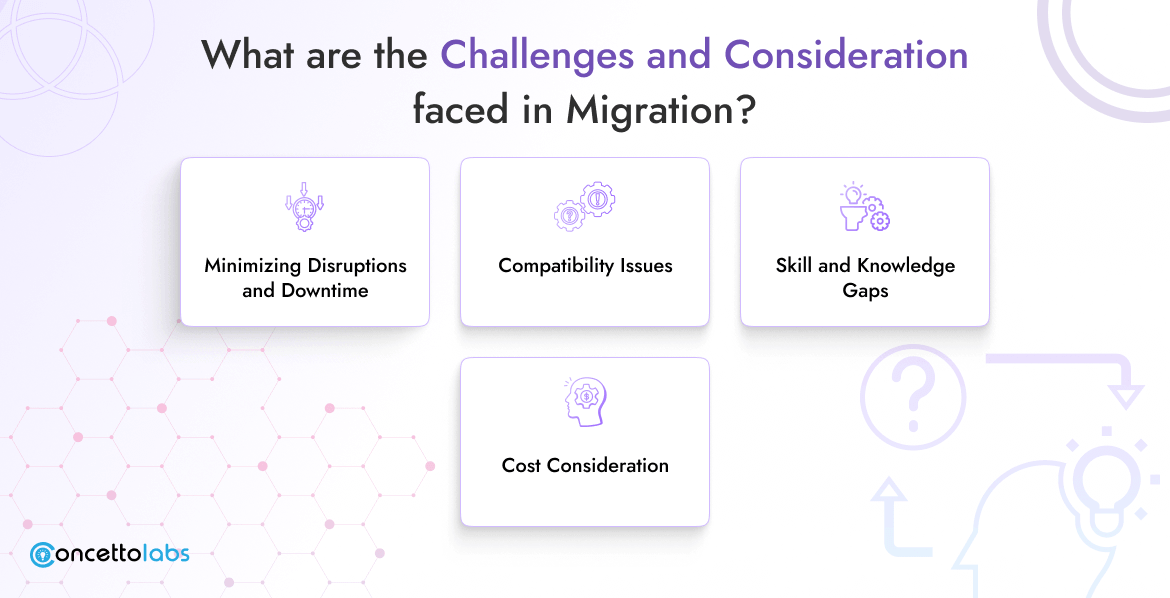 What are the Challenges and Consideration faced in Migration?

Minimizing Disruptions and Downtime

Compatibility Issues

Skill and Knowledge Gaps

Cost Consideration

concettolabs